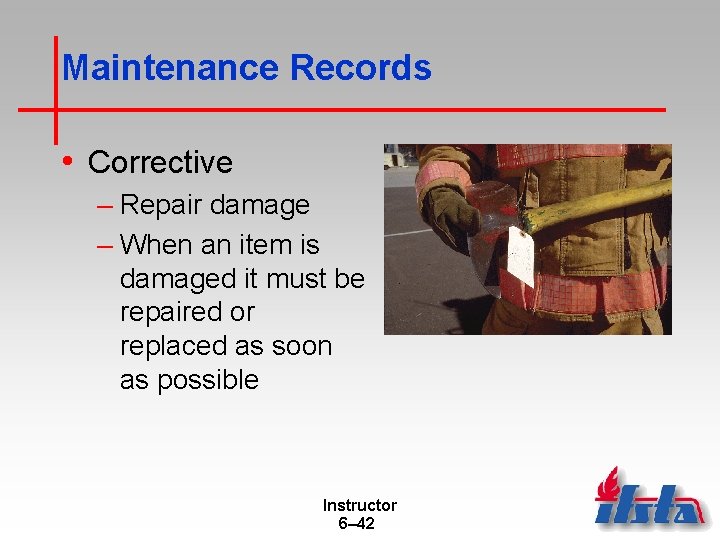 Maintenance Records

• Corrective
– Repair damage
– When an item is damaged it must be repaired or replaced as soon as possible

Instructor
6–42

ifsta